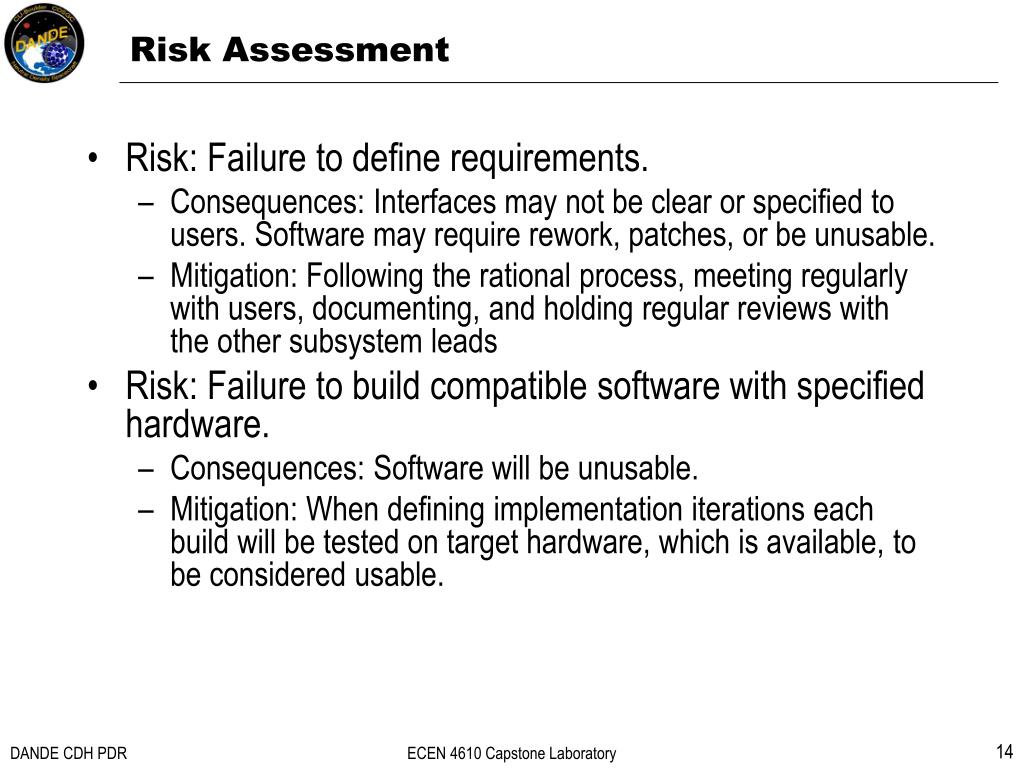 DANDE

Risk Assessment

• Risk: Failure to define requirements.
– Consequences: Interfaces may not be clear or specified to users. Software may require rework, patches, or be unusable.
– Mitigation: Following the rational process, meeting regularly with users, documenting, and holding regular reviews with the other subsystem leads
• Risk: Failure to build compatible software with specified hardware.
– Consequences: Software will be unusable.
– Mitigation: When defining implementation iterations each build will be tested on target hardware, which is available, to be considered usable.

DANDE CDH PDR

ECEN 4610 Capstone Laboratory

14